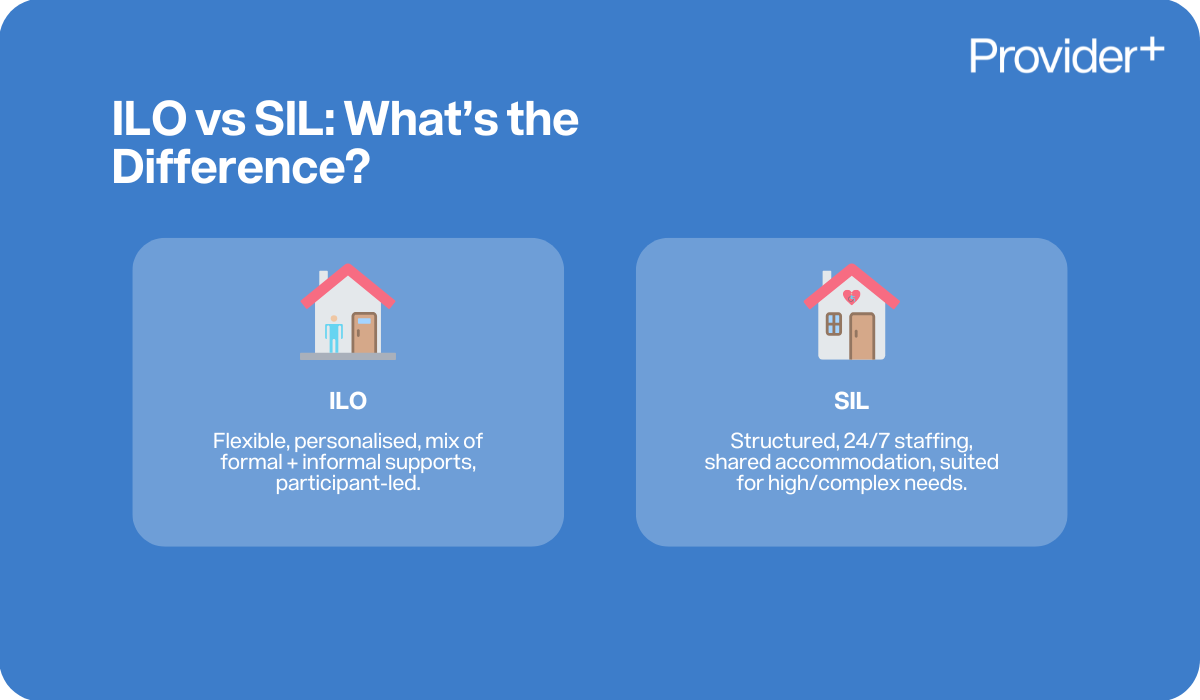 Provider+

ILO vs SIL: What's the Difference?

ILO

Flexible, personalised, mix of formal + informal supports, participant-led.

SIL

Structured, 24/7 staffing, shared accommodation, suited for high/complex needs.